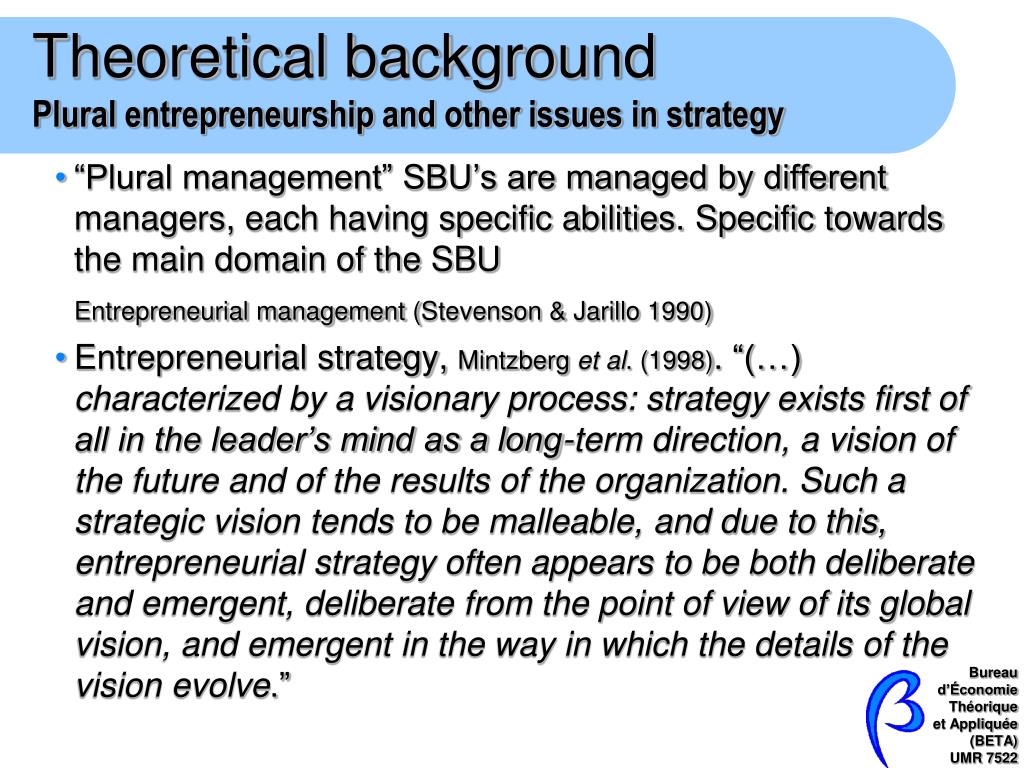 Theoretical background
Plural entrepreneurship and other issues in strategy

• “Plural management” SBU’s are managed by different managers, each having specific abilities. Specific towards the main domain of the SBU

Entrepreneurial management (Stevenson & Jarillo 1990)

• Entrepreneurial strategy, Mintzberg et al. (1998). “(…) characterized by a visionary process: strategy exists first of all in the leader’s mind as a long-term direction, a vision of the future and of the results of the organization. Such a strategic vision tends to be malleable, and due to this, entrepreneurial strategy often appears to be both deliberate and emergent, deliberate from the point of view of its global vision, and emergent in the way in which the details of the vision evolve.”

Bureau d’Économie Théorique et Appliquée (BETA) UMR 7522